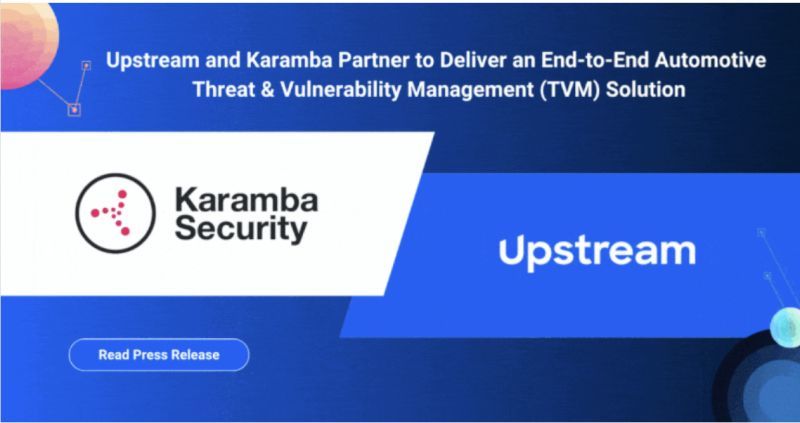 Upstream and Karamba Partner to Deliver an End-to-End Automotive Threat & Vulnerability Management (TVM) Solution

Karamba Security

Upstream

Read Press Release